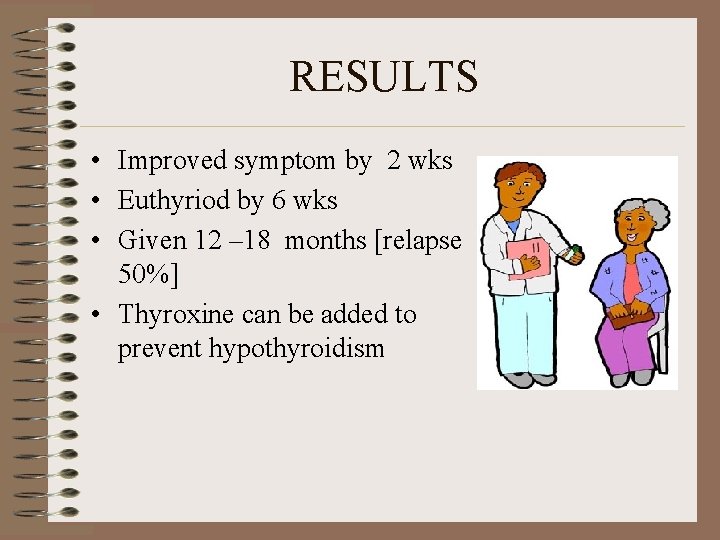 RESULTS

• Improved symptom by 2 wks
• Euthyriod by 6 wks
• Given 12 –18 months [relapse 50%]
• Thyroxine can be added to prevent hypothyroidism